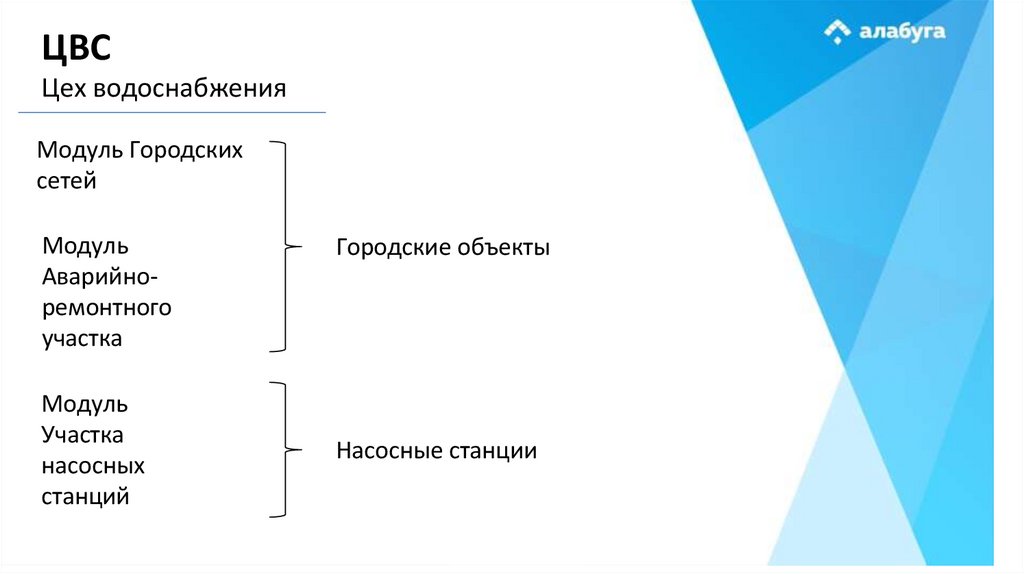 ЦВС
Цех водоснабжения

алабуга

Модуль Городских сетей

Модуль Аварийно-ремонтного участка

Городские объекты

Модуль Участка насосных станций

Насосные станции